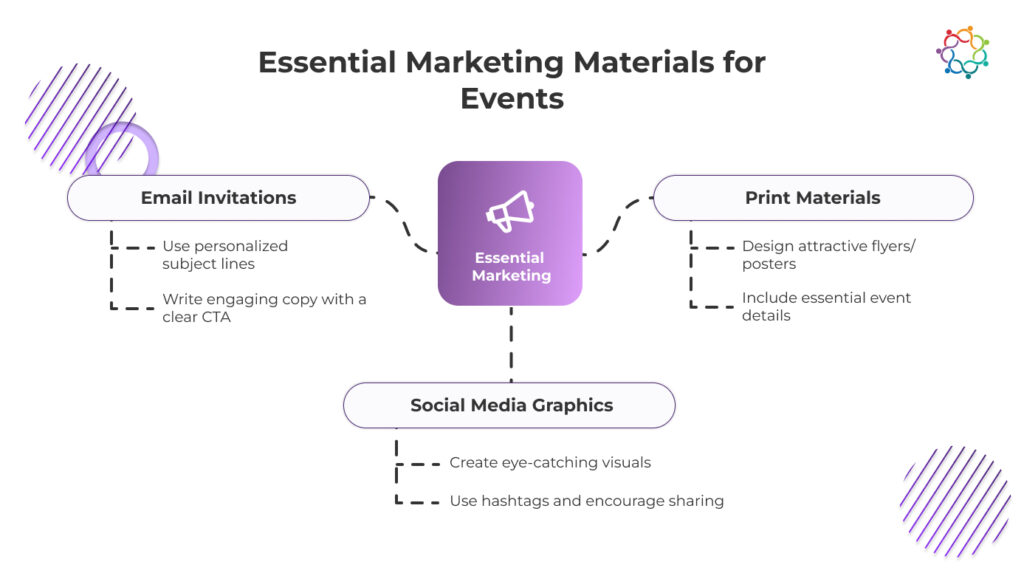 Essential Marketing Materials for Events

Email Invitations

Use personalized subject lines

Write engaging copy with a clear CTA

Essential Marketing

Print Materials

Design attractive flyers/ posters

Include essential event details

Social Media Graphics

Create eye-catching visuals

Use hashtags and encourage sharing